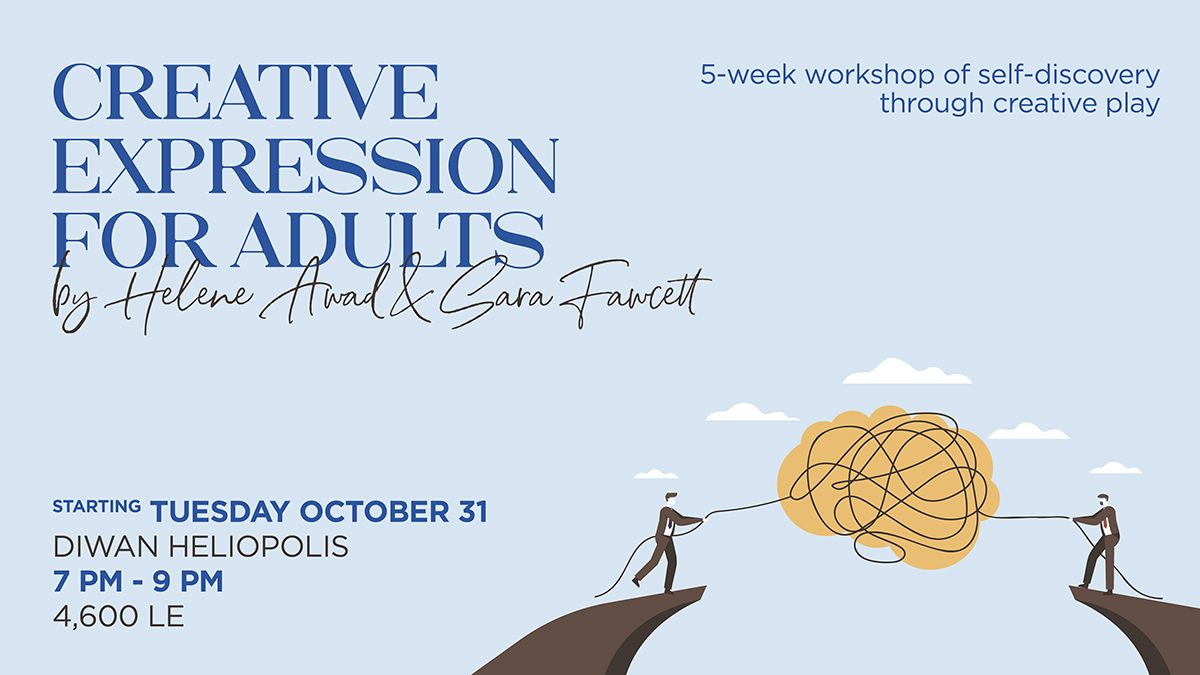 CREATIVE EXPRESSION FOR ADULTS
by Helene Awad & Sara Fawcett

5-week workshop of self-discovery through creative play

STARTING TUESDAY OCTOBER 31
DIWAN HELIOPOLIS
7 PM - 9 PM
4,600 LE